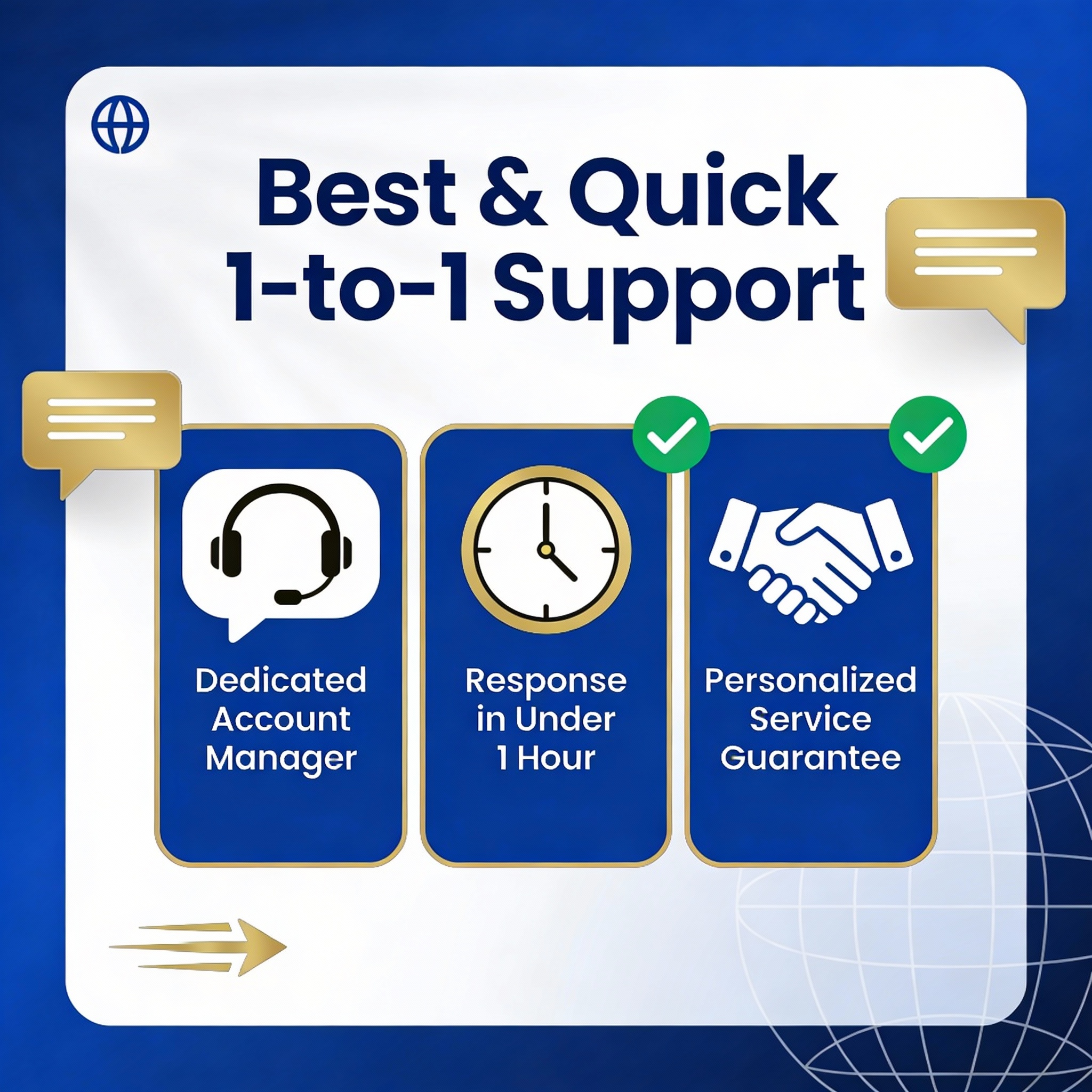 Best & Quick
1-to-1 Support

Dedicated Account Manager

Response in Under 1 Hour

Personalized Service Guarantee